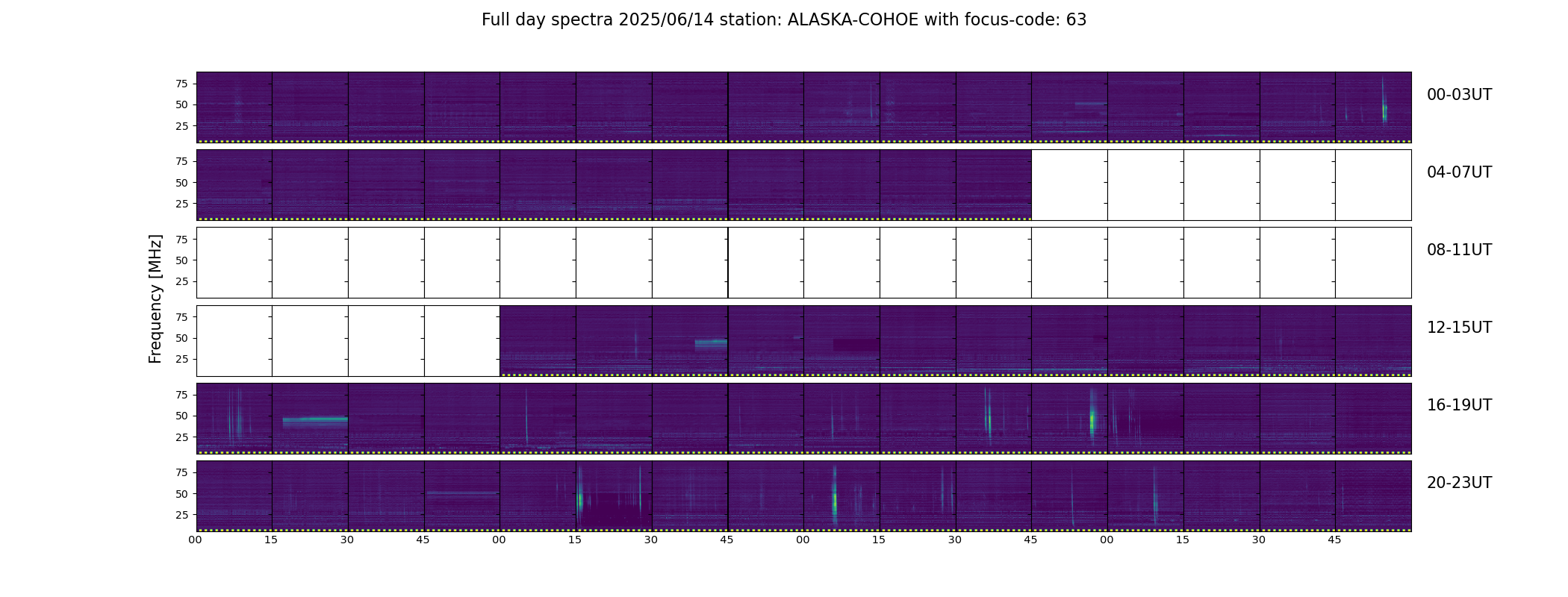 Full day spectra 2025/06/14 station: ALASKA-COHOE with focus-code: 63

Frequency [MHz]

75
50
25

00-03UT

75
50
25

04-07UT

75
50
25

08-11UT

75
50
25

12-15UT

75
50
25

16-19UT

75
50
25

20-23UT

00 15 30 45 00 15 30 45 00 15 30 45 00 15 30 45